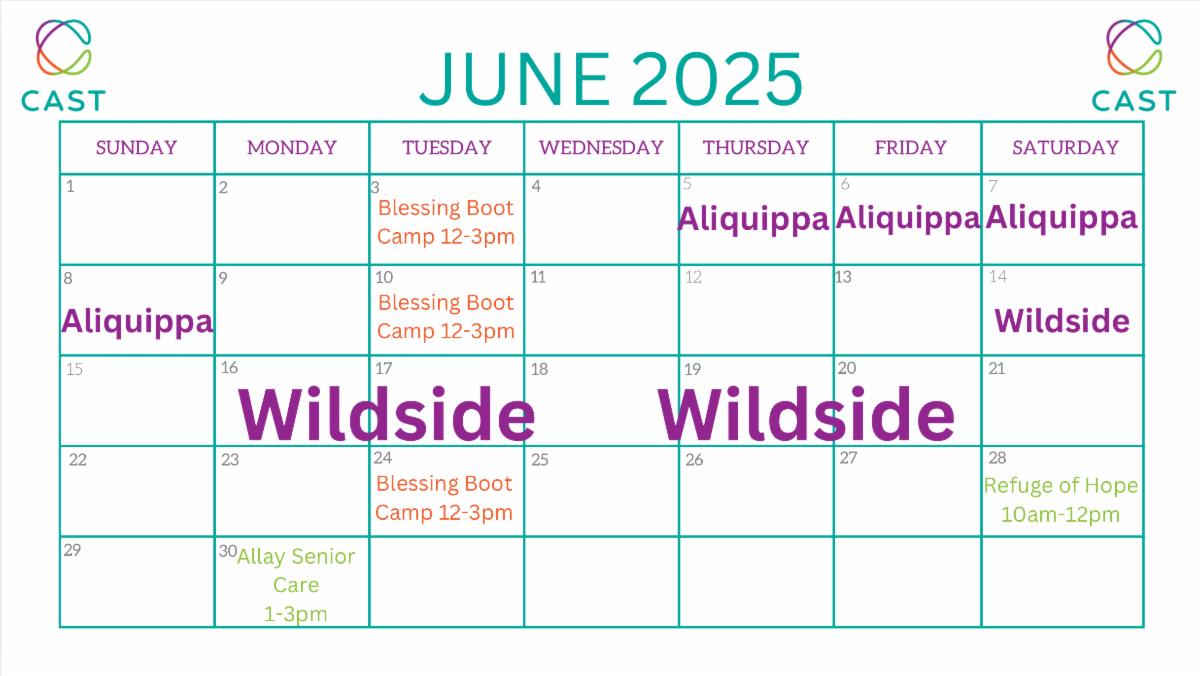 CAST

JUNE 2025

CAST

| SUNDAY | MONDAY | TUESDAY | WEDNESDAY | THURSDAY | FRIDAY | SATURDAY |
|---|---|---|---|---|---|---|
| 1 | 2 | 3 Blessing Boot Camp 12-3pm | 4 | 5 Aliquippa | 6 Aliquippa | 7 Aliquippa |
| 8 Aliquippa | 9 | 10 Blessing Boot Camp 12-3pm | 11 | 12 | 13 | 14 Wildside |
| 15 | 16 Wildside | 17 | 18 | 19 Wildside | 20 | 21 |
| 22 | 23 | 24 Blessing Boot Camp 12-3pm | 25 | 26 | 27 | 28 Refuge of Hope 10am-12pm |
| 29 | 30 Allay Senior Care 1-3pm | | | | | |